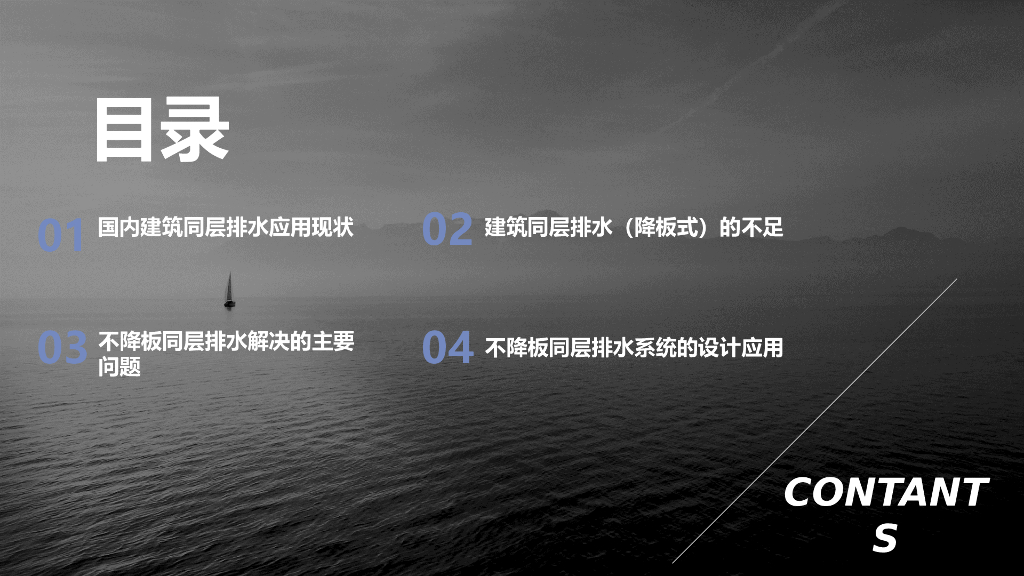 目录

01 国内建筑同层排水应用现状

02 建筑同层排水（降板式）的不足

03 不降板同层排水解决的主要问题

04 不降板同层排水系统的设计应用

CONTANTS